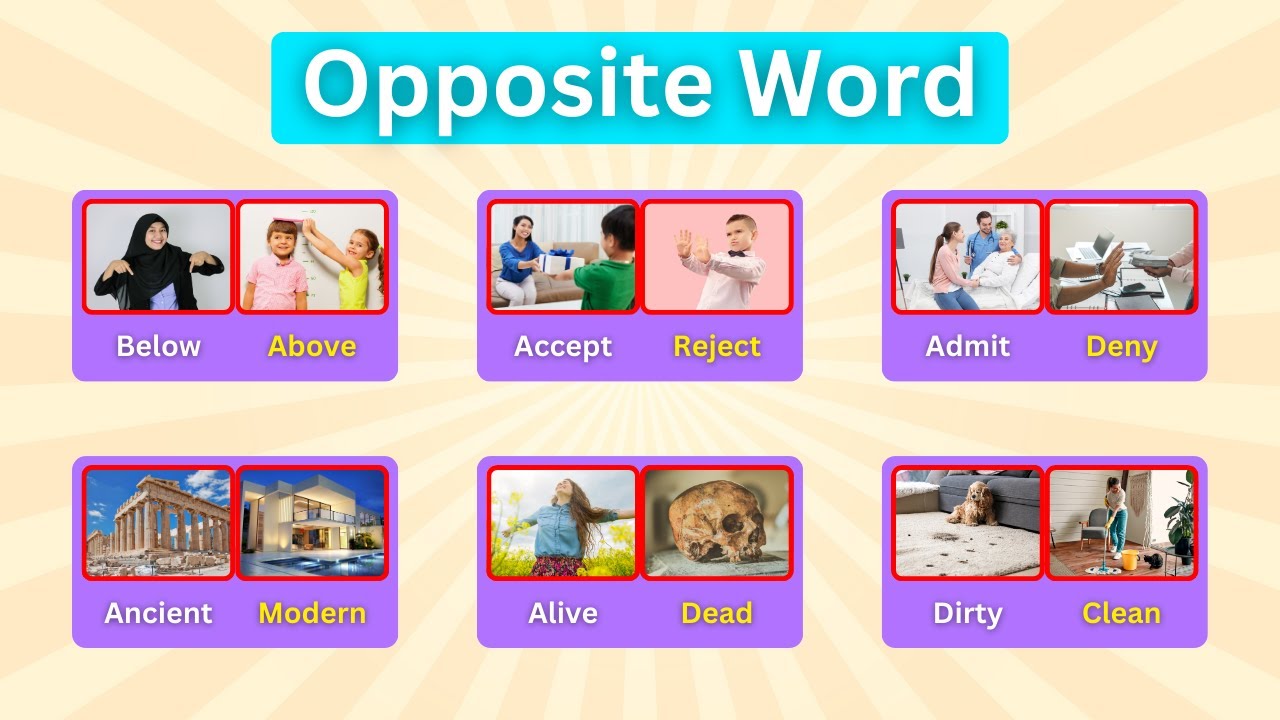 Opposite Word

Below Above

Accept Reject

Admit Deny

Ancient Modern

Alive Dead

Dirty Clean